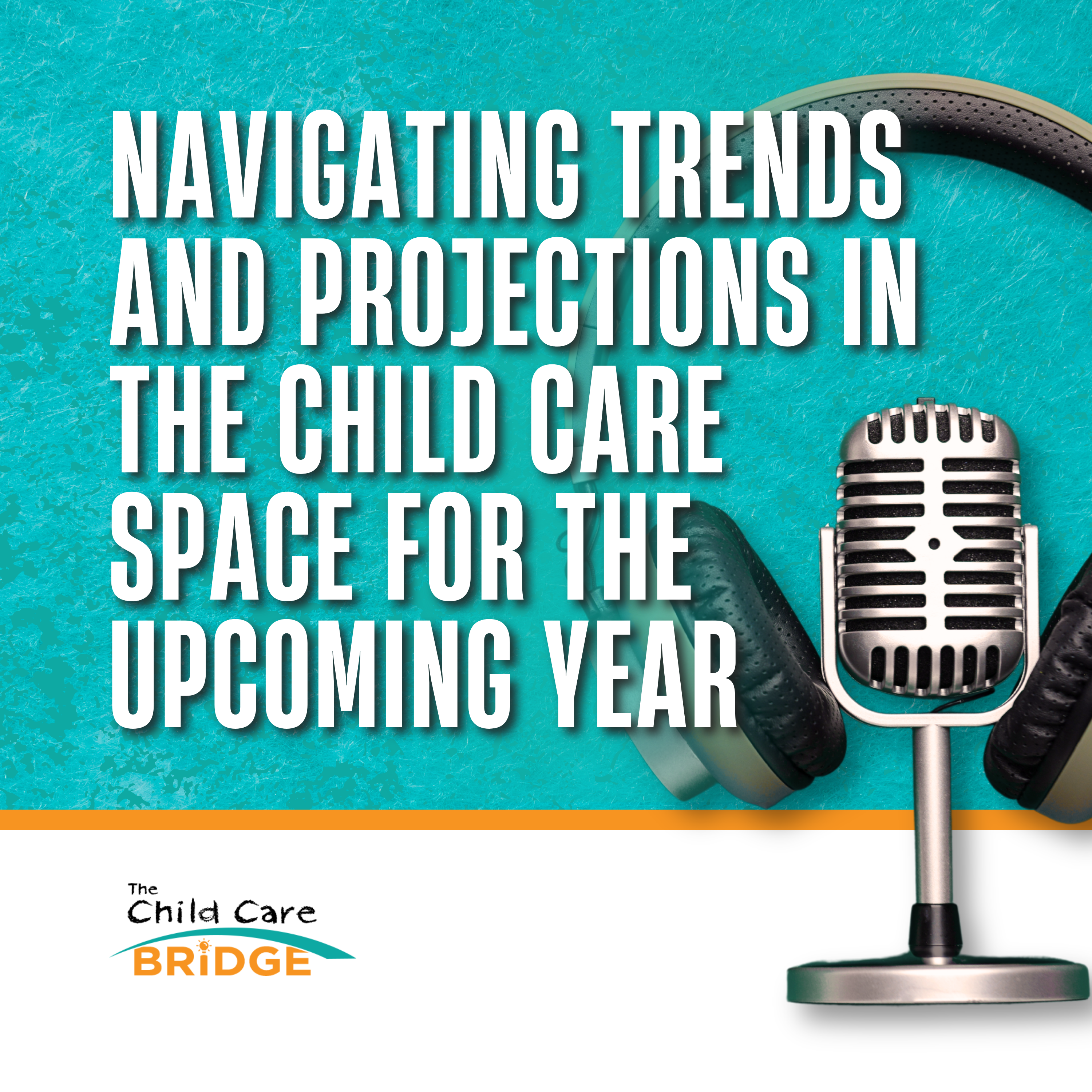 NAVIGATING TRENDS AND PROJECTIONS IN THE CHILD CARE SPACE FOR THE UPCOMING YEAR

The Child Care BRIDGE